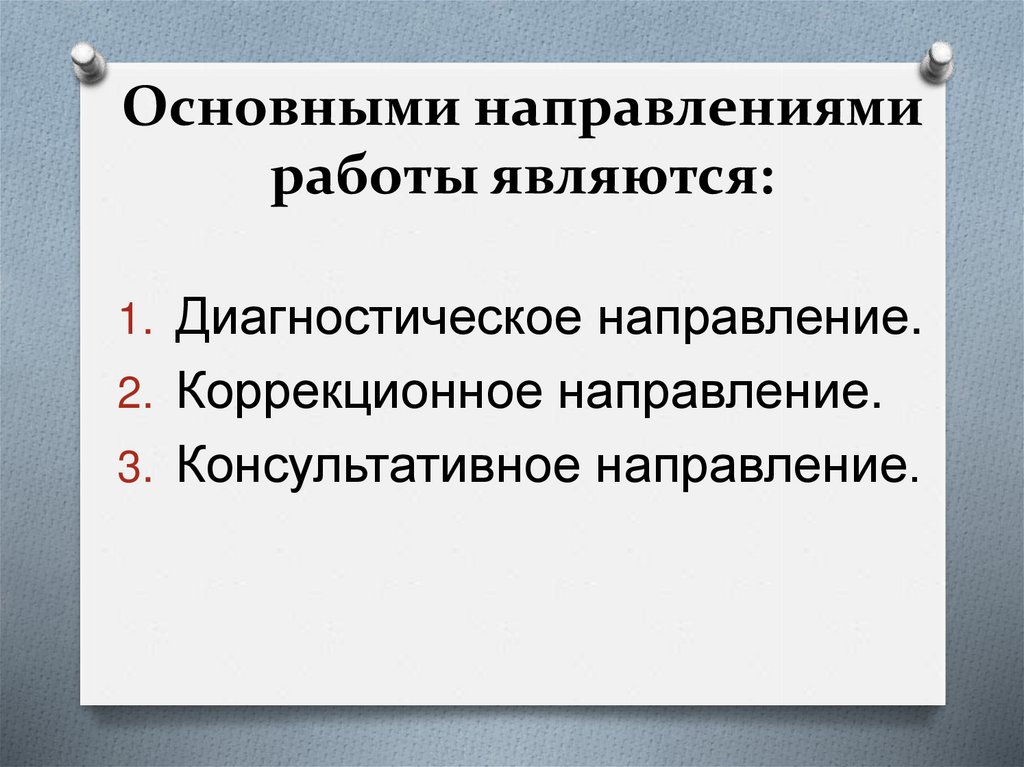 Основными направлениями работы являются:

1. Диагностическое направление.
2. Коррекционное направление.
3. Консультативное направление.